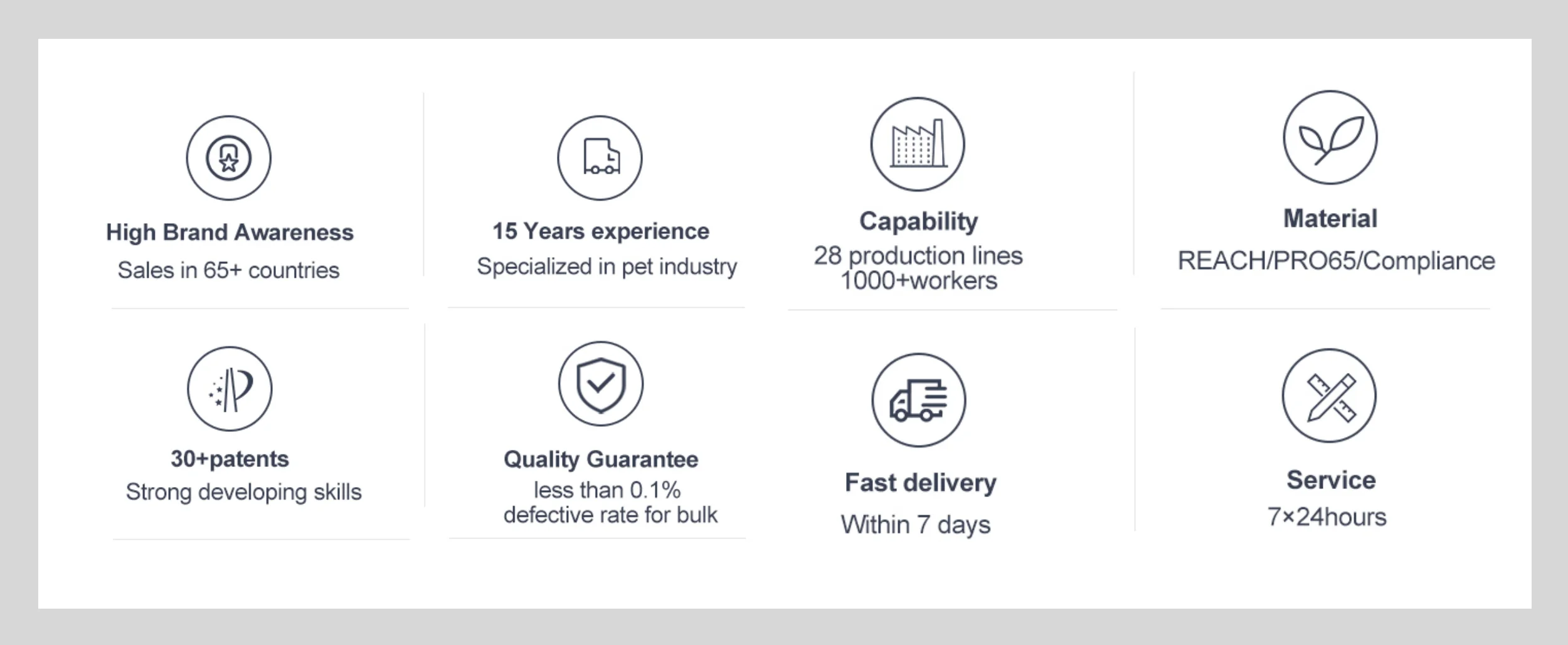 High Brand Awareness
Sales in 65+ countries

15 Years experience
Specialized in pet industry

Capability
28 production lines
1000+workers

Material
REACH/PRO65/Compliance

30+patents
Strong developing skills

Quality Guarantee
less than 0.1%
defective rate for bulk

Fast delivery
Within 7 days

Service
7×24hours